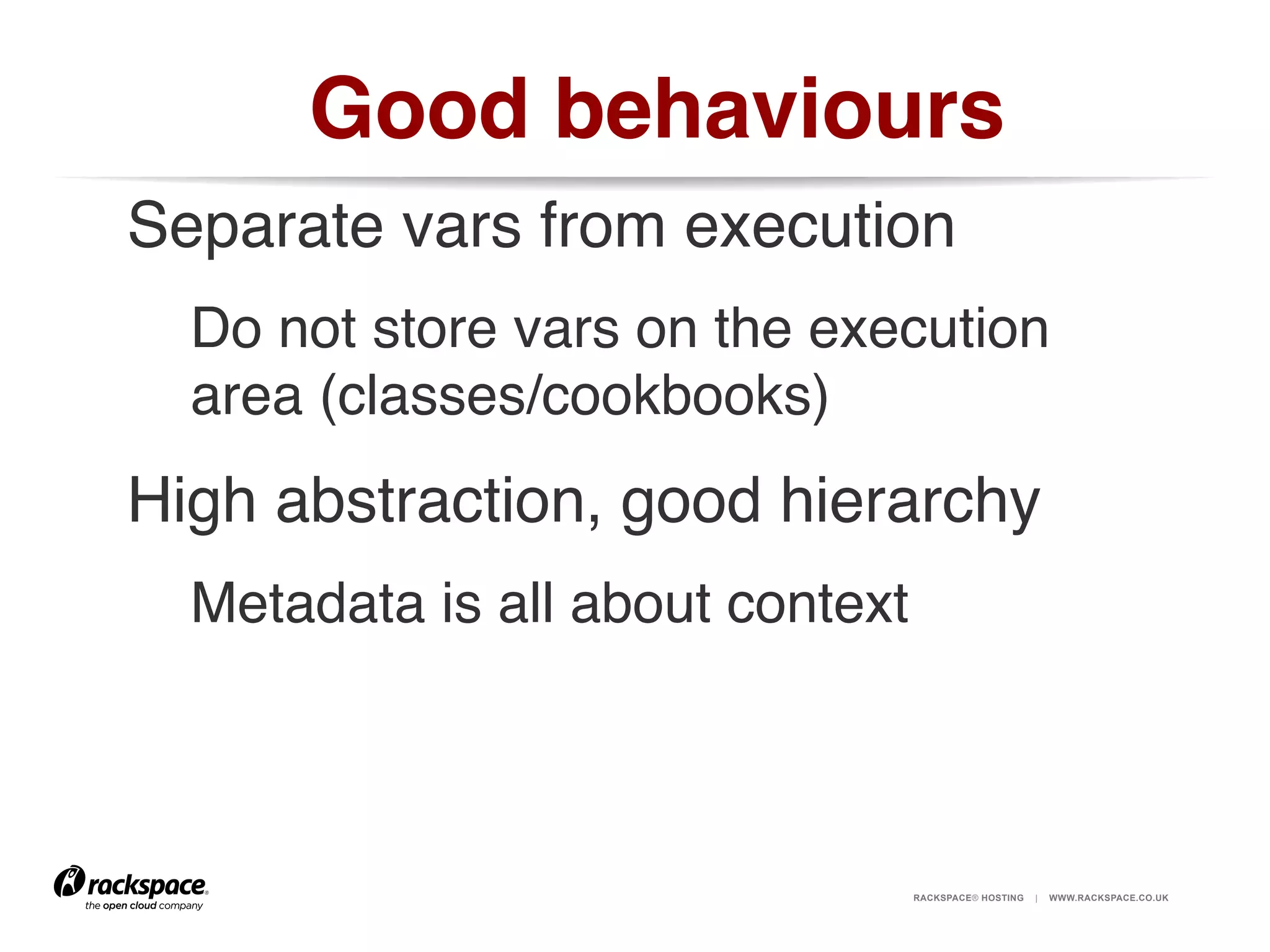 Good behaviours

Separate vars from execution

Do not store vars on the execution area (classes/cookbooks)

High abstraction, good hierarchy

Metadata is all about context

rackspace®
the open cloud company

RACKSPACE® HOSTING | WWW.RACKSPACE.CO.UK